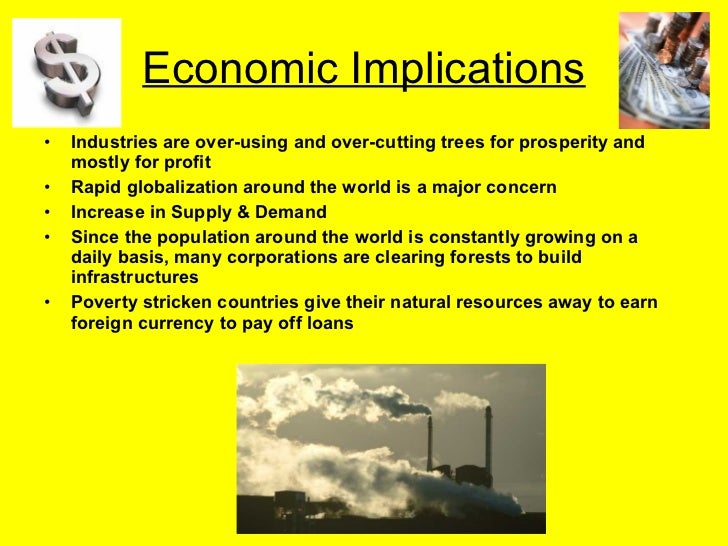 Economic Implications

• Industries are over-using and over-cutting trees for prosperity and mostly for profit
• Rapid globalization around the world is a major concern
• Increase in Supply & Demand
• Since the population around the world is constantly growing on a daily basis, many corporations are clearing forests to build infrastructures
• Poverty stricken countries give their natural resources away to earn foreign currency to pay off loans